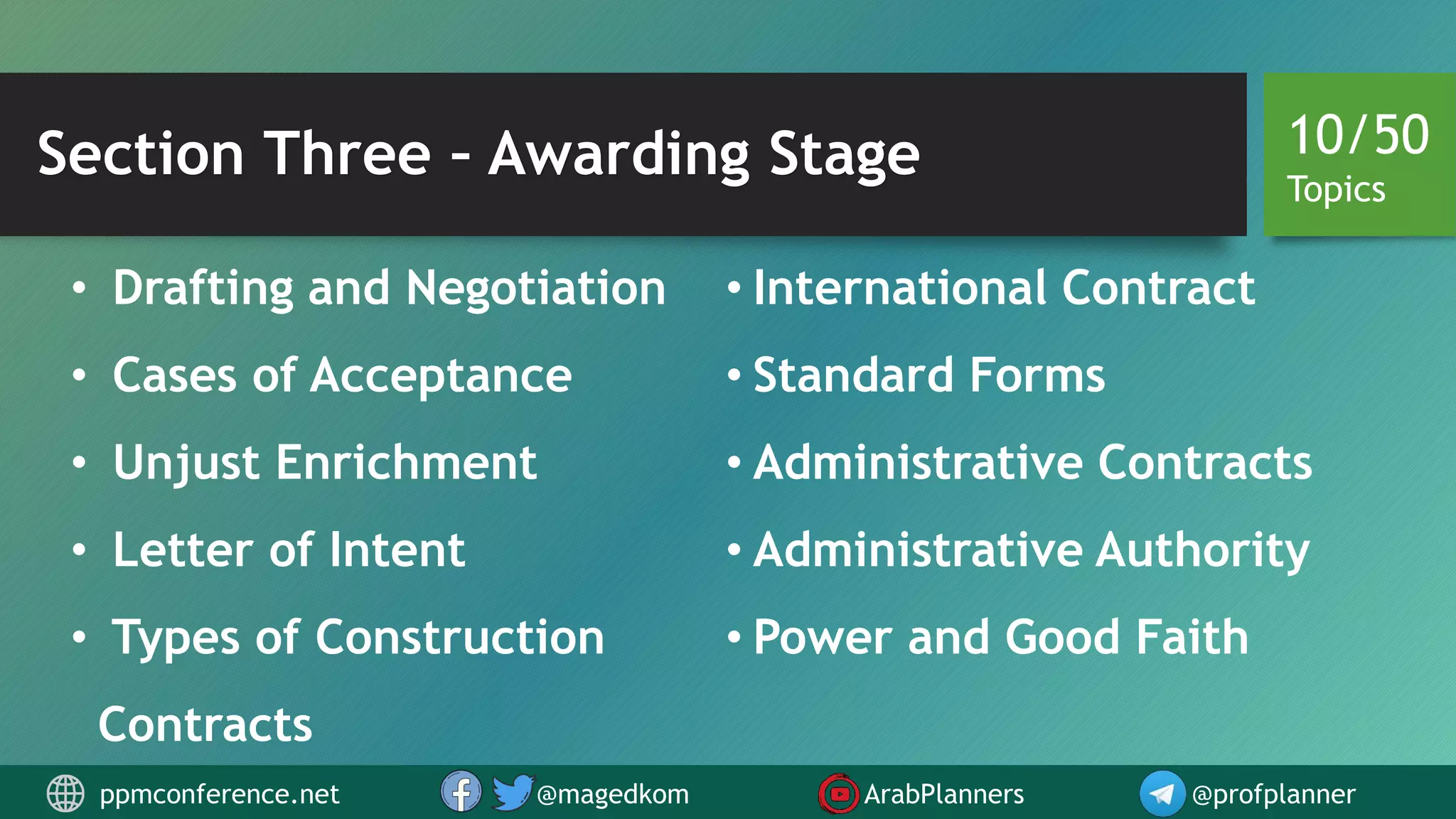 Section Three - Awarding Stage

10/50
Topics

• Drafting and Negotiation
• Cases of Acceptance
• Unjust Enrichment
• Letter of Intent
• Types of Construction Contracts

• International Contract
• Standard Forms
• Administrative Contracts
• Administrative Authority
• Power and Good Faith

ppmconference.net @magedkom ArabPlanners @profplanner